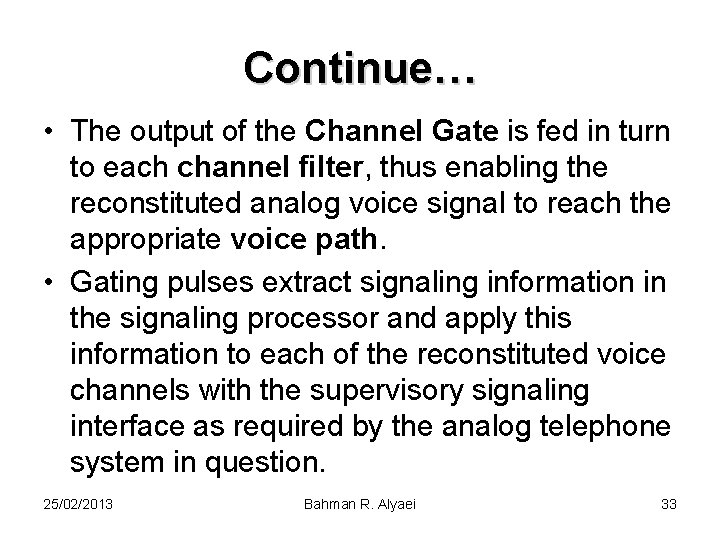 Continue…

• The output of the Channel Gate is fed in turn to each channel filter, thus enabling the reconstituted analog voice signal to reach the appropriate voice path.

• Gating pulses extract signaling information in the signaling processor and apply this information to each of the reconstituted voice channels with the supervisory signaling interface as required by the analog telephone system in question.

25/02/2013 Bahman R. Alyaei 33